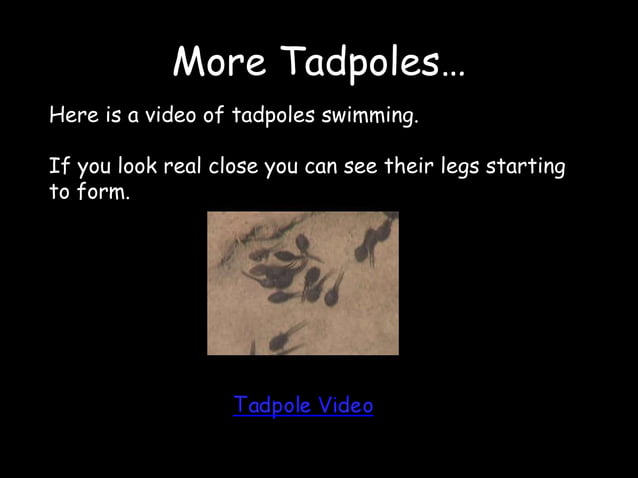 More Tadpoles…

Here is a video of tadpoles swimming.

If you look real close you can see their legs starting to form.

Tadpole Video